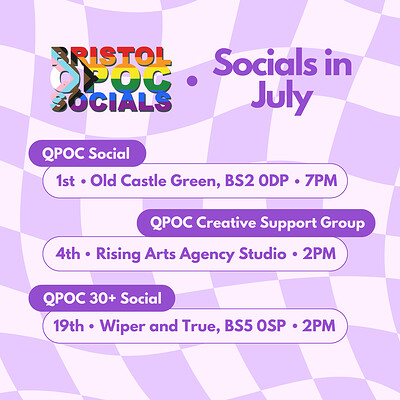 BRISTOL QPOC SOCIALS • Socials in July

QPOC Social

1st • Old Castle Green, BS2 0DP • 7PM

QPOC Creative Support Group

4th • Rising Arts Agency Studio • 2PM

QPOC 30+ Social

19th • Wiper and True, BS5 0SP • 2PM